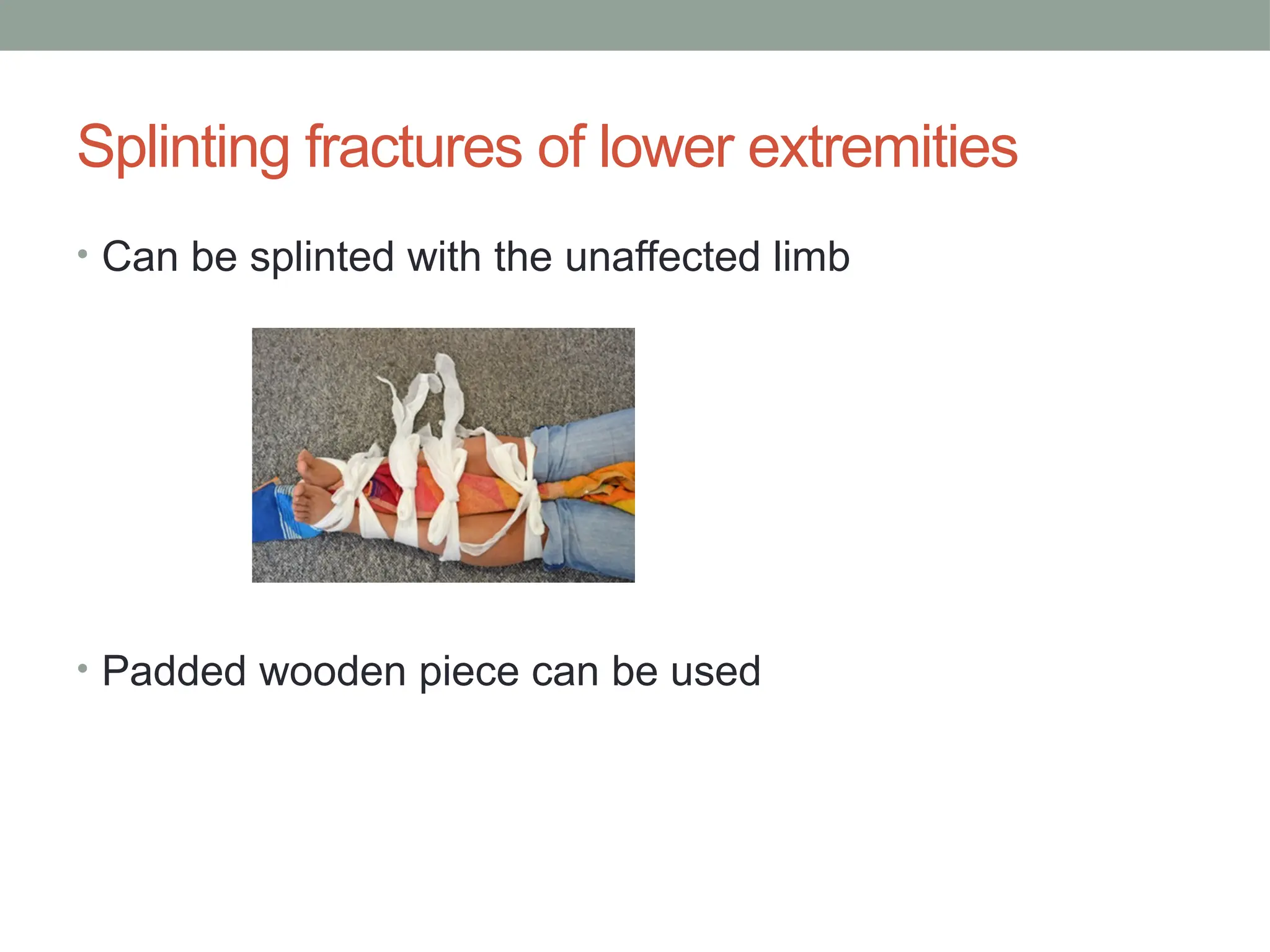 Splinting fractures of lower extremities

• Can be splinted with the unaffected limb

• Padded wooden piece can be used